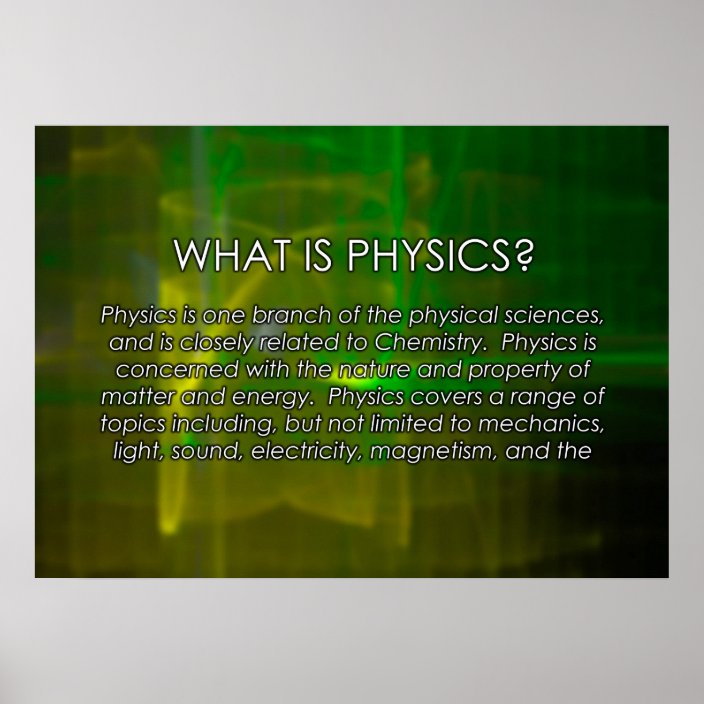 WHAT IS PHYSICS?

Physics is one branch of the physical sciences, and is closely related to Chemistry. Physics is concerned with the nature and property of matter and energy. Physics covers a range of topics including, but not limited to mechanics, light, sound, electricity, magnetism, and the